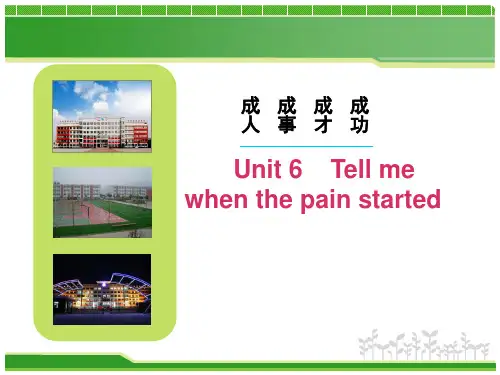 成人 成事 成才 成功

Unit 6　Tell me when the pain started